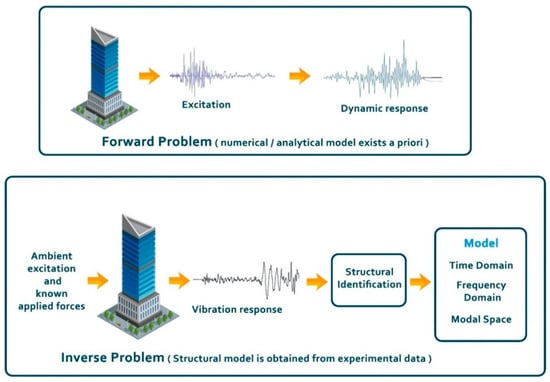 Excitation

Dynamic response

Forward Problem ( numerical / analytical model exists a priori )

Ambient excitation and known applied forces

Vibration response

Structural Identification

Model

Time Domain

Frequency Domain

Modal Space

Inverse Problem ( Structural model is obtained from experimental data )